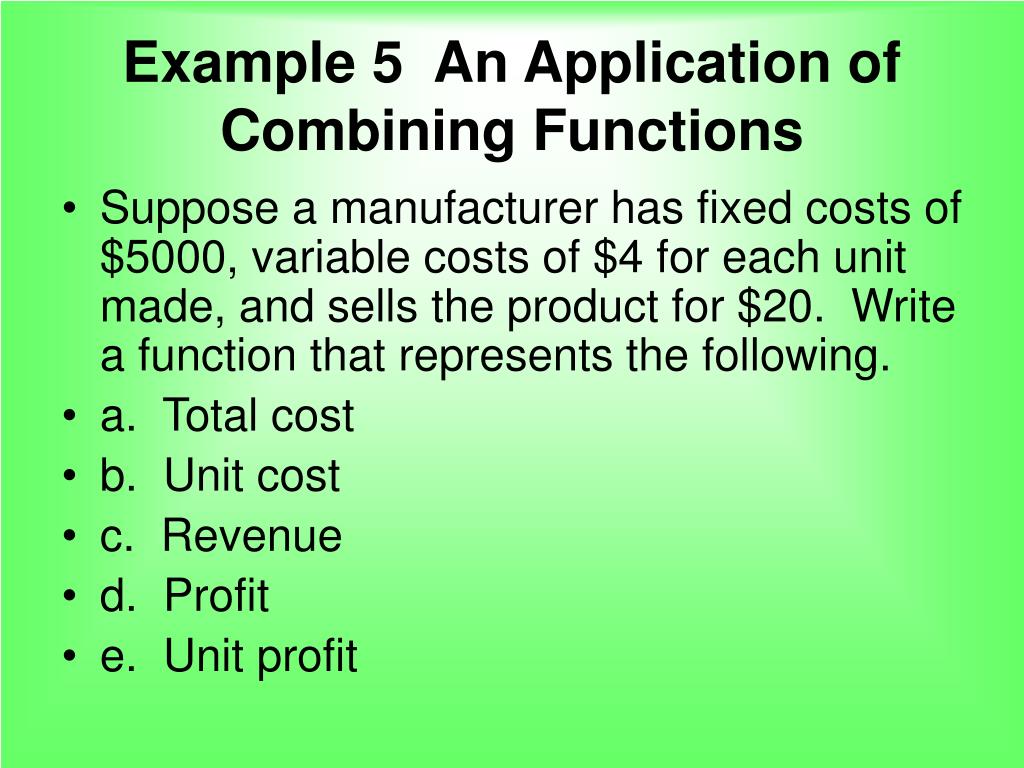 Example 5  An Application of Combining Functions

• Suppose a manufacturer has fixed costs of \$5000, variable costs of \$4 for each unit made, and sells the product for \$20.  Write a function that represents the following.
• a.  Total cost
• b.  Unit cost
• c.  Revenue
• d.  Profit
• e.  Unit profit